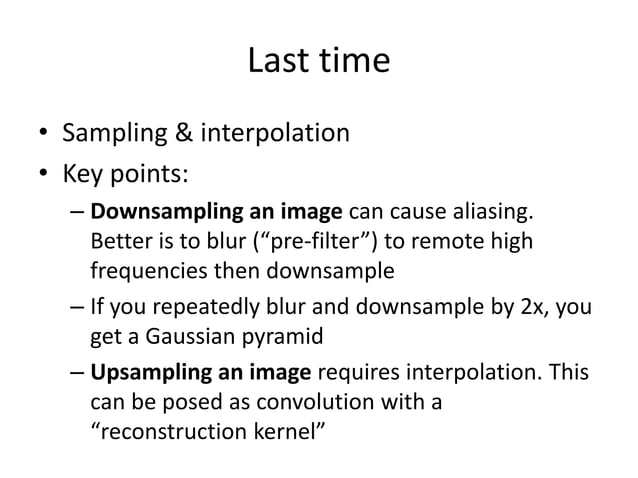 Last time

• Sampling & interpolation
• Key points:
– Downsampling an image can cause aliasing. Better is to blur (“pre-filter”) to remote high frequencies then downsample
– If you repeatedly blur and downsample by 2x, you get a Gaussian pyramid
– Upsampling an image requires interpolation. This can be posed as convolution with a “reconstruction kernel”